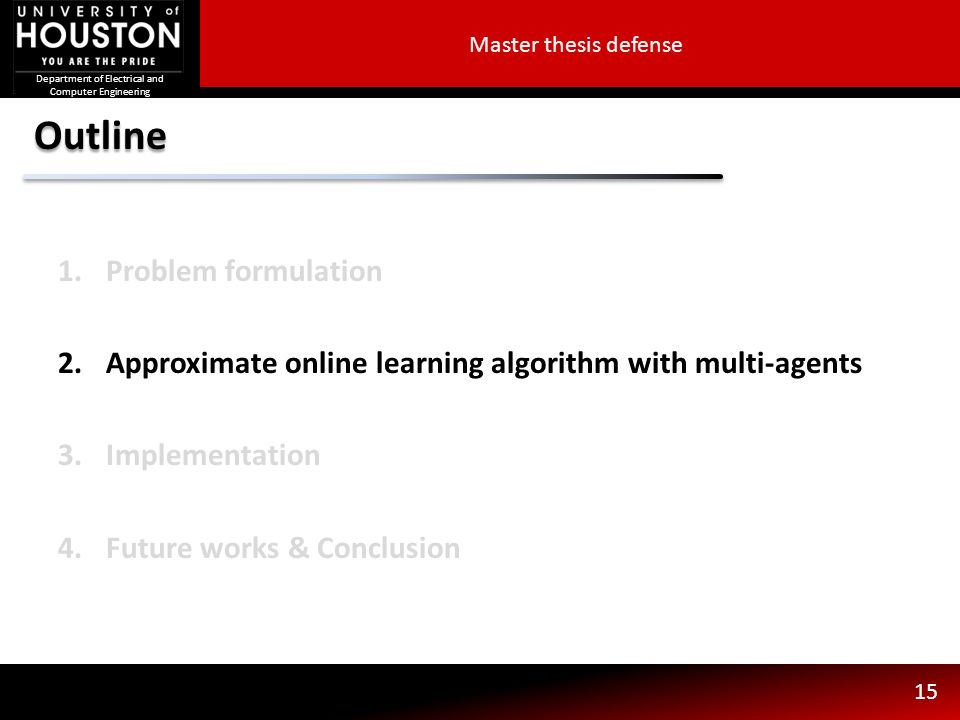 UNIVERSITY of HOUSTON
YOU ARE THE PRIDE
Department of Electrical and Computer Engineering

Master thesis defense

Outline

1. Problem formulation

2. Approximate online learning algorithm with multi-agents

3. Implementation

4. Future works & Conclusion

15